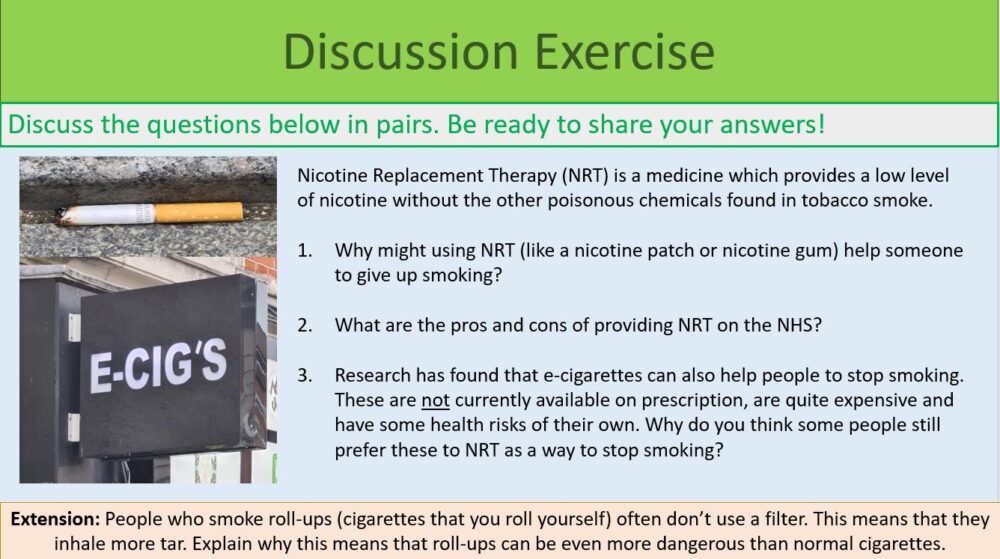 Discussion Exercise

Discuss the questions below in pairs. Be ready to share your answers!

E-CIG'S

Nicotine Replacement Therapy (NRT) is a medicine which provides a low level of nicotine without the other poisonous chemicals found in tobacco smoke.

1. Why might using NRT (like a nicotine patch or nicotine gum) help someone to give up smoking?

2. What are the pros and cons of providing NRT on the NHS?

3. Research has found that e-cigarettes can also help people to stop smoking. These are not currently available on prescription, are quite expensive and have some health risks of their own. Why do you think some people still prefer these to NRT as a way to stop smoking?

Extension: People who smoke roll-ups (cigarettes that you roll yourself) often don't use a filter. This means that they inhale more tar. Explain why this means that roll-ups can be even more dangerous than normal cigarettes.